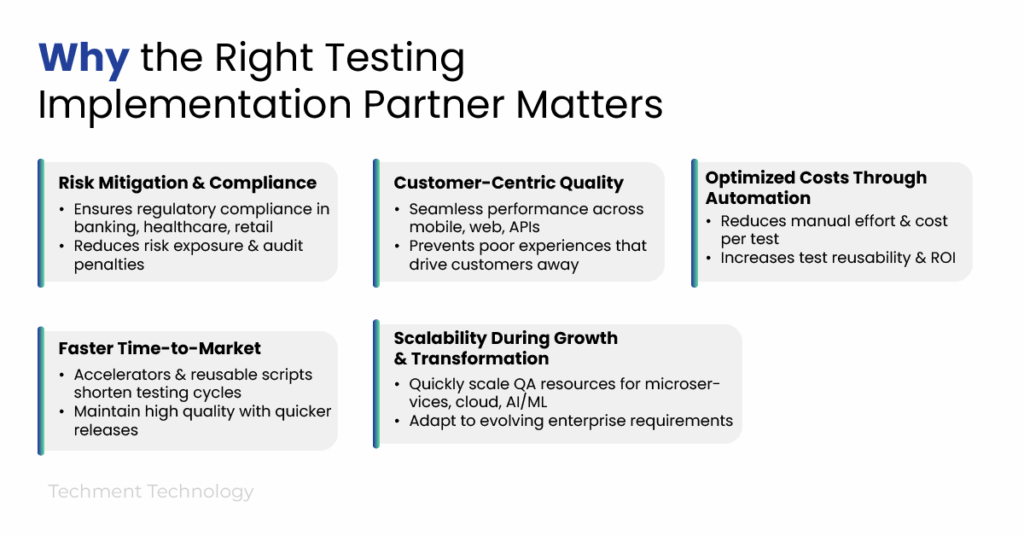 Why the Right Testing Implementation Partner Matters

Risk Mitigation & Compliance
• Ensures regulatory compliance in banking, healthcare, retail
• Reduces risk exposure & audit penalties

Customer-Centric Quality
• Seamless performance across mobile, web, APIs
• Prevents poor experiences that drive customers away

Optimized Costs Through Automation
• Reduces manual effort & cost per test
• Increases test reusability & ROI

Faster Time-to-Market
• Accelerators & reusable scripts shorten testing cycles
• Maintain high quality with quicker releases

Scalability During Growth & Transformation
• Quickly scale QA resources for microservices, cloud, AI/ML
• Adapt to evolving enterprise requirements

Techment Technology